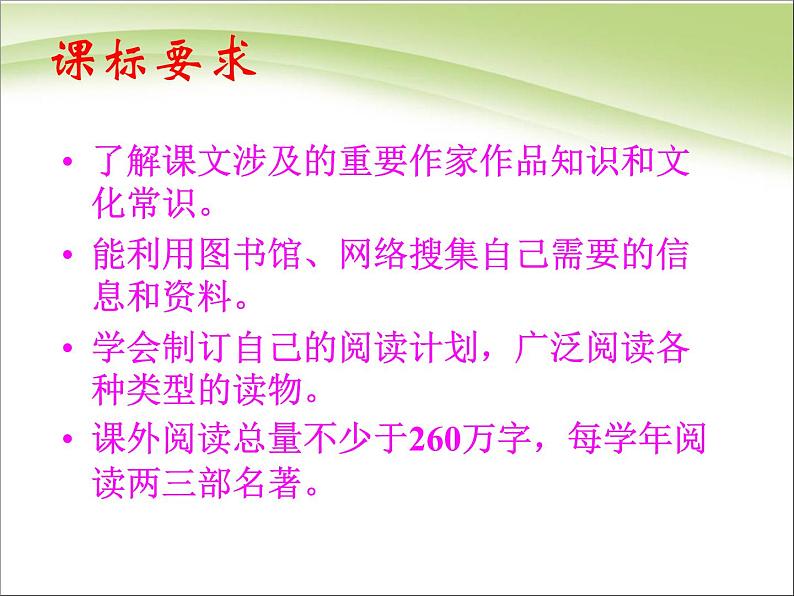 课标要求

• 了解课文涉及的重要作家作品知识和文化常识。

• 能利用图书馆、网络搜集自己需要的信息和资料。

• 学会制订自己的阅读计划，广泛阅读各种类型的读物。

• 课外阅读总量不少于260万字，每学年阅读两三部名著。